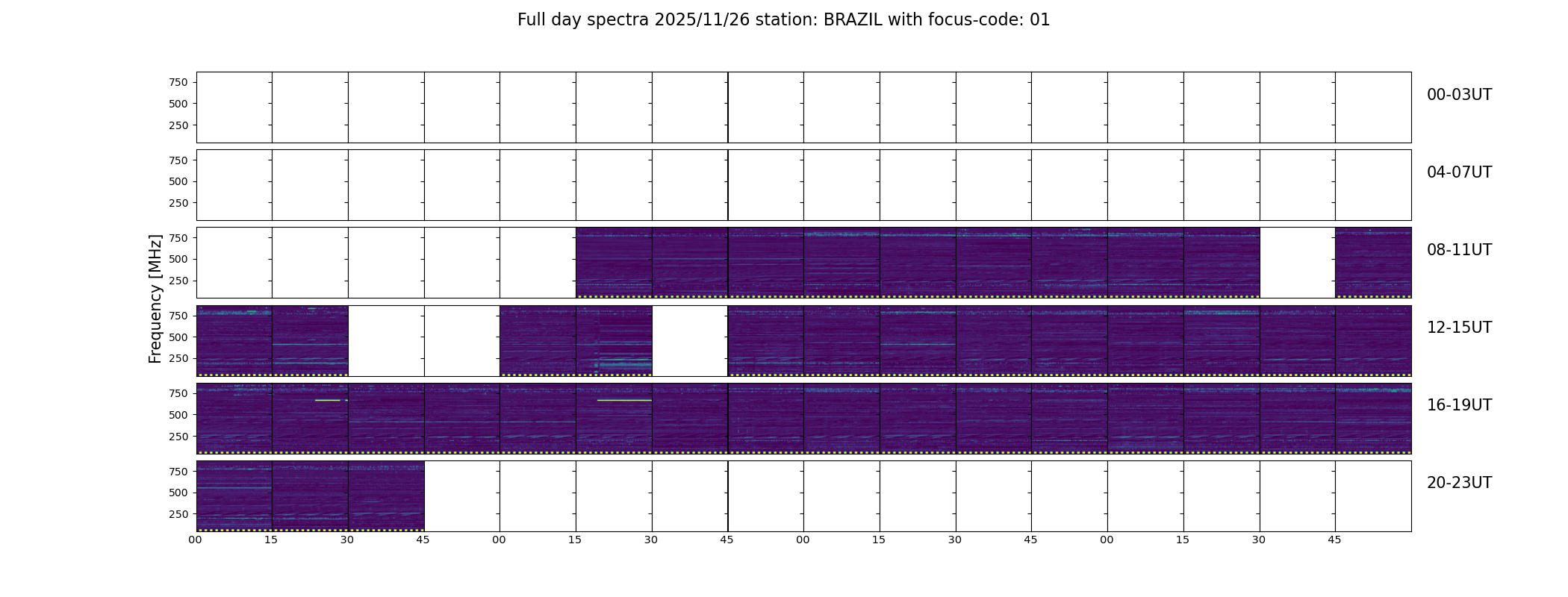 Full day spectra 2025/11/26 station: BRAZIL with focus-code: 01

Frequency [MHz]

750
500
250
00-03UT

750
500
250
04-07UT

750
500
250
08-11UT

750
500
250
12-15UT

750
500
250
16-19UT

750
500
250
20-23UT

00 15 30 45 00 15 30 45 00 15 30 45 00 15 30 45